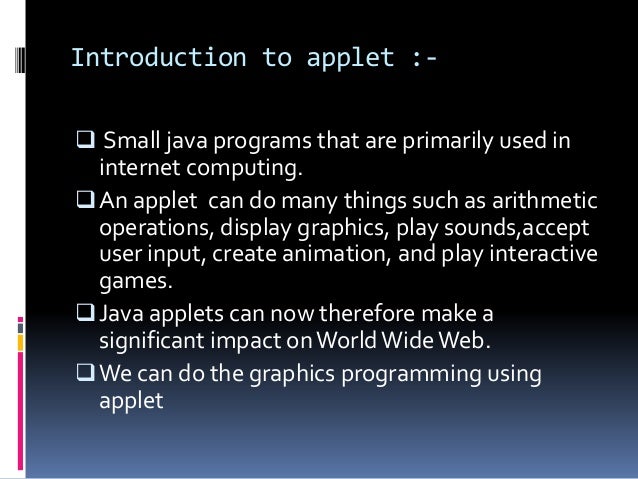 Introduction to applet :-

❑ Small java programs that are primarily used in internet computing.

❑ An applet can do many things such as arithmetic operations, display graphics, play sounds,accept user input, create animation, and play interactive games.

❑ Java applets can now therefore make a significant impact on World Wide Web.

❑ We can do the graphics programming using applet